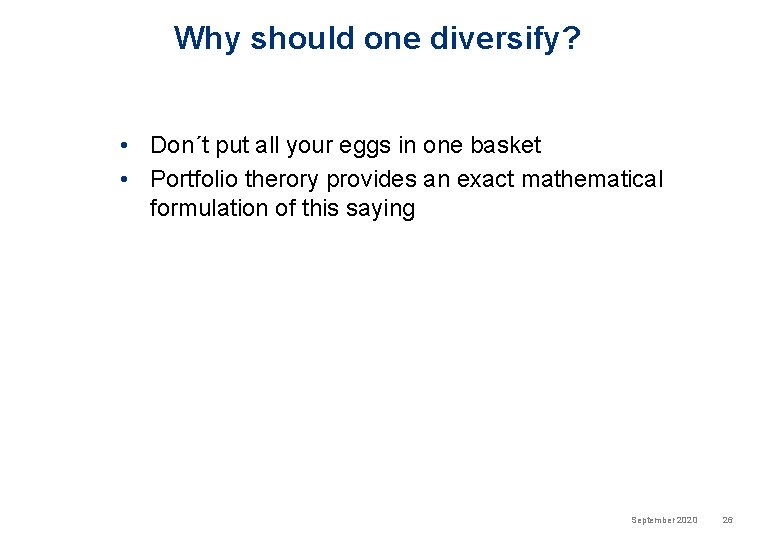 Why should one diversify?

• Don´t put all your eggs in one basket
• Portfolio therory provides an exact mathematical formulation of this saying

September 2020 26